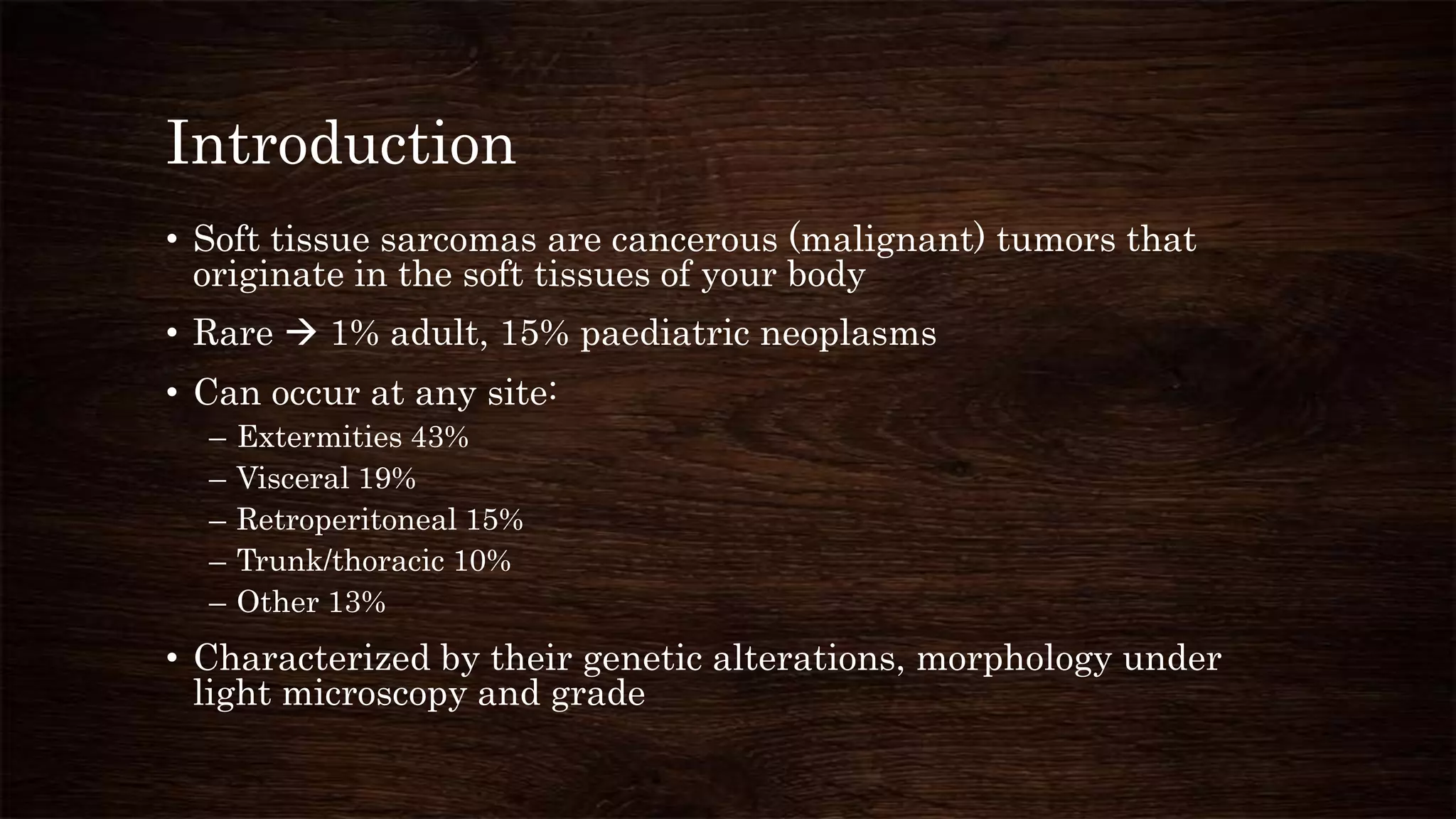 Introduction

• Soft tissue sarcomas are cancerous (malignant) tumors that originate in the soft tissues of your body

• Rare → 1% adult, 15% paediatric neoplasms

• Can occur at any site:
– Extermities 43%
– Visceral 19%
– Retroperitoneal 15%
– Trunk/thoracic 10%
– Other 13%

• Characterized by their genetic alterations, morphology under light microscopy and grade